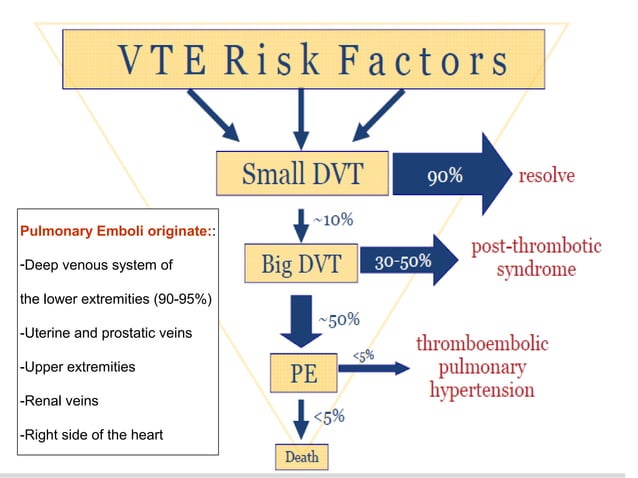 VTE Risk Factors

Small DVT

90%

resolve

~10%

Big DVT

30-50%

post-thrombotic syndrome

~50%

PE

<5%

thromboembolic pulmonary hypertension

<5%

Death

Pulmonary Emboli originate::

-Deep venous system of the lower extremities (90-95%)

-Uterine and prostatic veins

-Upper extremities

-Renal veins

-Right side of the heart